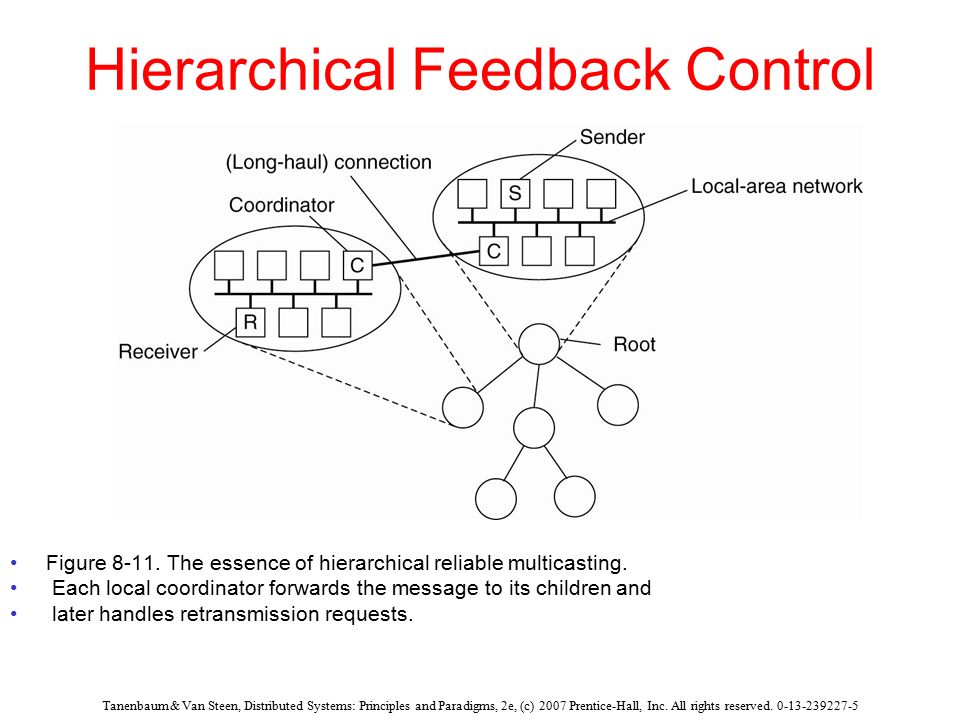 Hierarchical Feedback Control

Sender
(Long-haul) connection
Local-area network
Coordinator
S
C
C
R
Receiver
Root

• Figure 8-11. The essence of hierarchical reliable multicasting.
• Each local coordinator forwards the message to its children and
• later handles retransmission requests.

Tanenbaum & Van Steen, Distributed Systems: Principles and Paradigms, 2e, (c) 2007 Prentice-Hall, Inc. All rights reserved. 0-13-239227-5